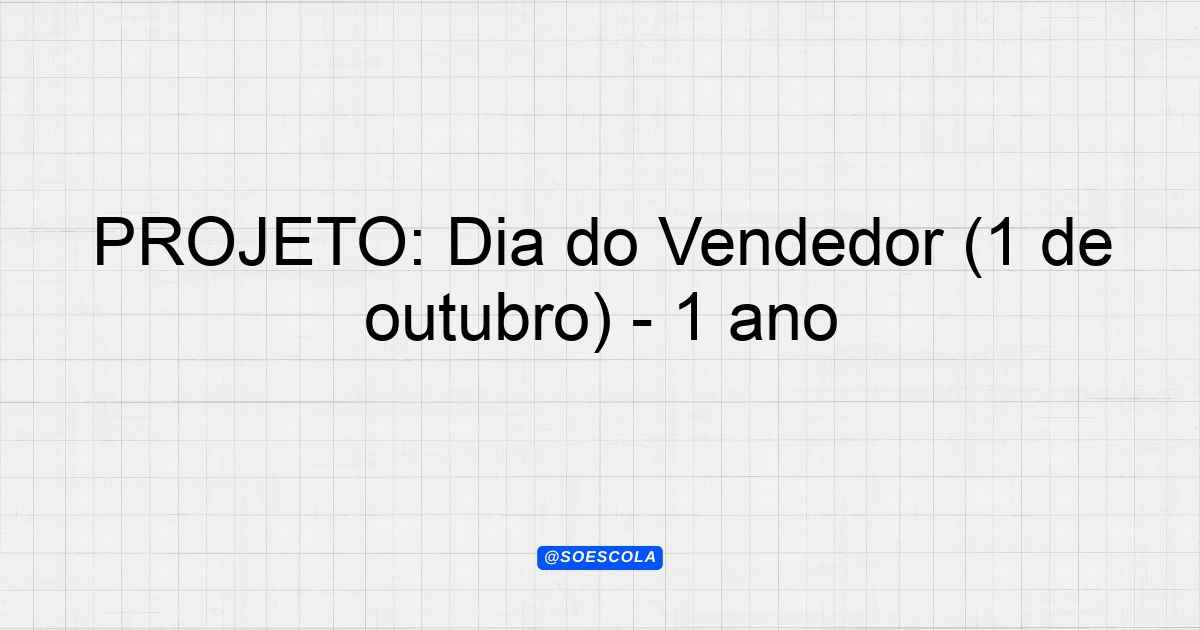 PROJETO: Dia do Vendedor (1 de outubro) - 1 ano

@SOESCOLA